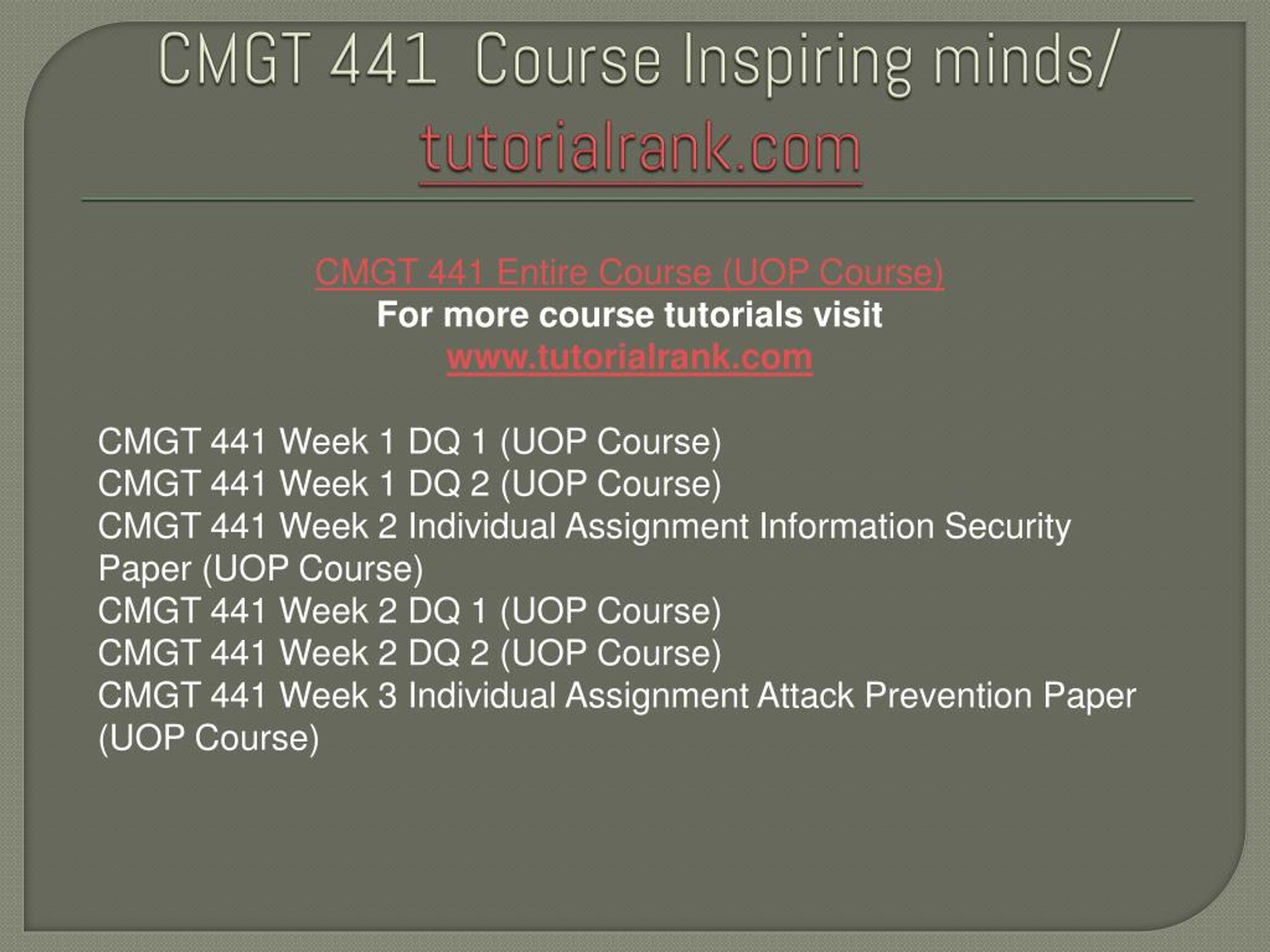 CMGT 441 Course Inspiring minds/ tutorialrank.com

CMGT 441 Entire Course (UOP Course)
For more course tutorials visit
www.tutorialrank.com

CMGT 441 Week 1 DQ 1 (UOP Course)
CMGT 441 Week 1 DQ 2 (UOP Course)
CMGT 441 Week 2 Individual Assignment Information Security Paper (UOP Course)
CMGT 441 Week 2 DQ 1 (UOP Course)
CMGT 441 Week 2 DQ 2 (UOP Course)
CMGT 441 Week 3 Individual Assignment Attack Prevention Paper (UOP Course)